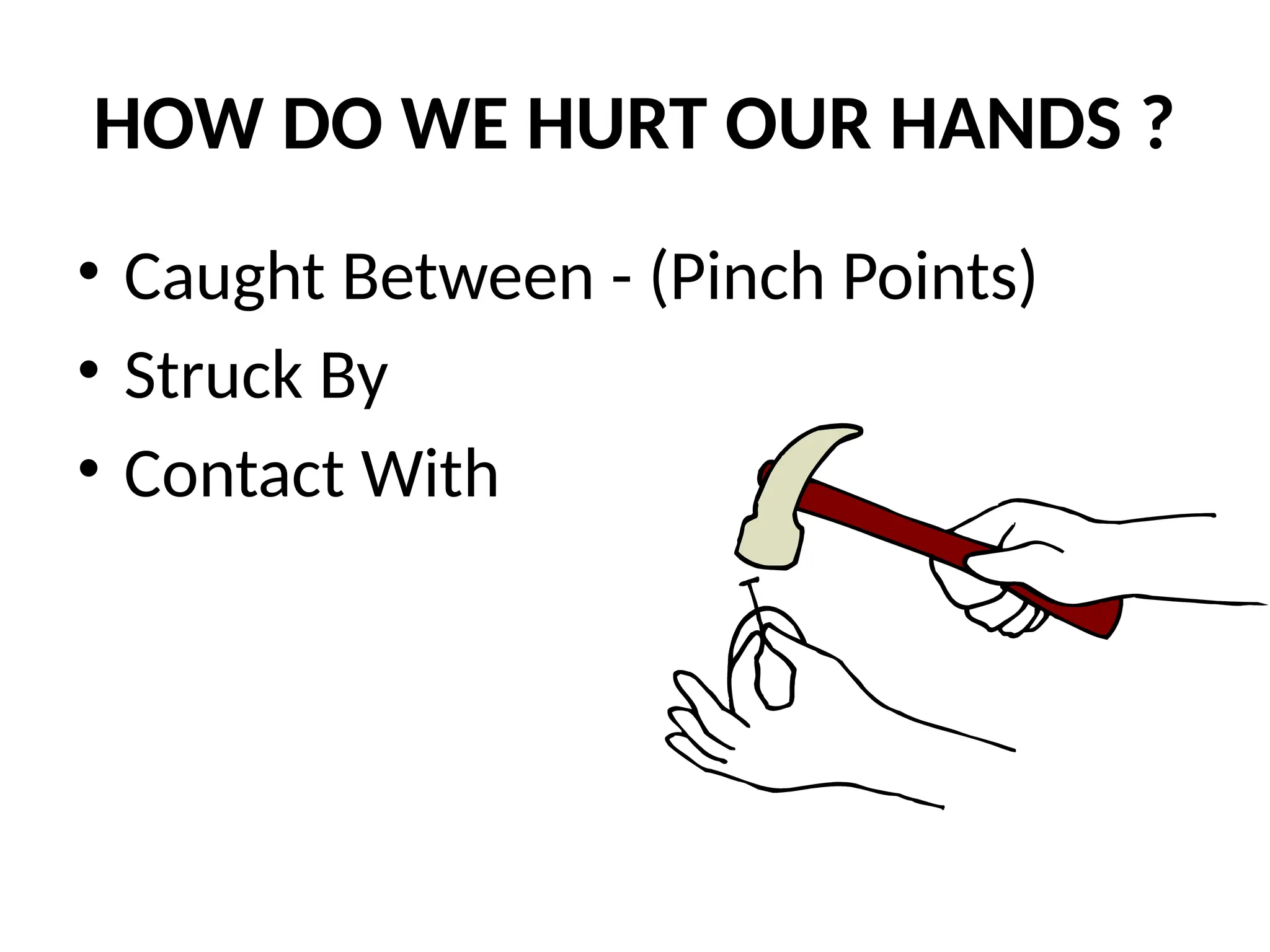 HOW DO WE HURT OUR HANDS ?

• Caught Between - (Pinch Points)
• Struck By
• Contact With